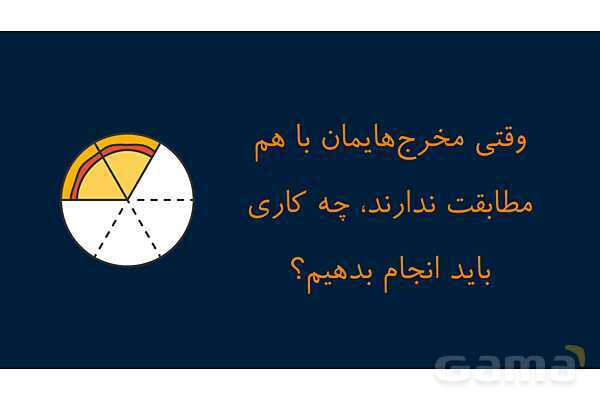 وقتی مخرج‌هایمان با هم مطابقت ندارند، چه کاری باید انجام بدهیم؟

Gama